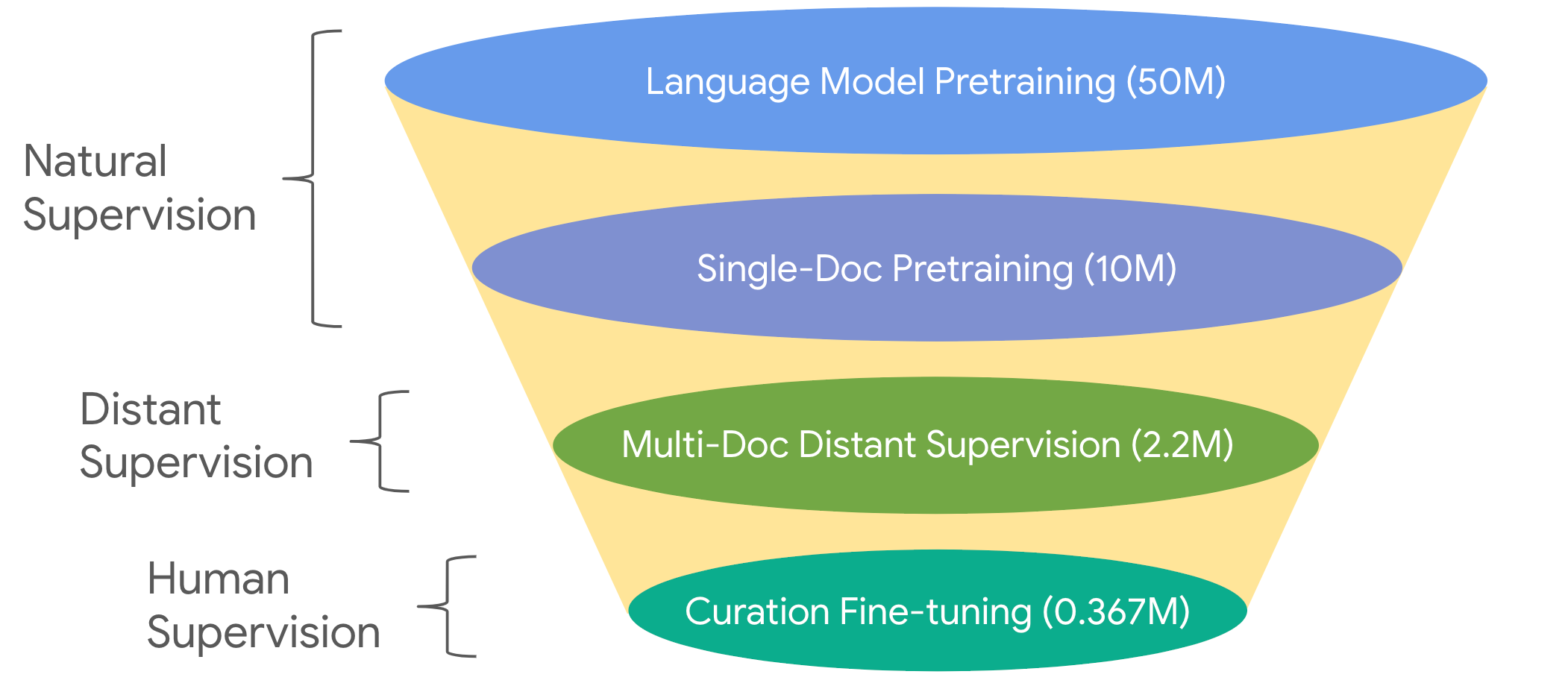 Natural Supervision

Language Model Pretraining (50M)

Single-Doc Pretraining (10M)

Distant Supervision

Multi-Doc Distant Supervision (2.2M)

Human Supervision

Curation Fine-tuning (0.367M)